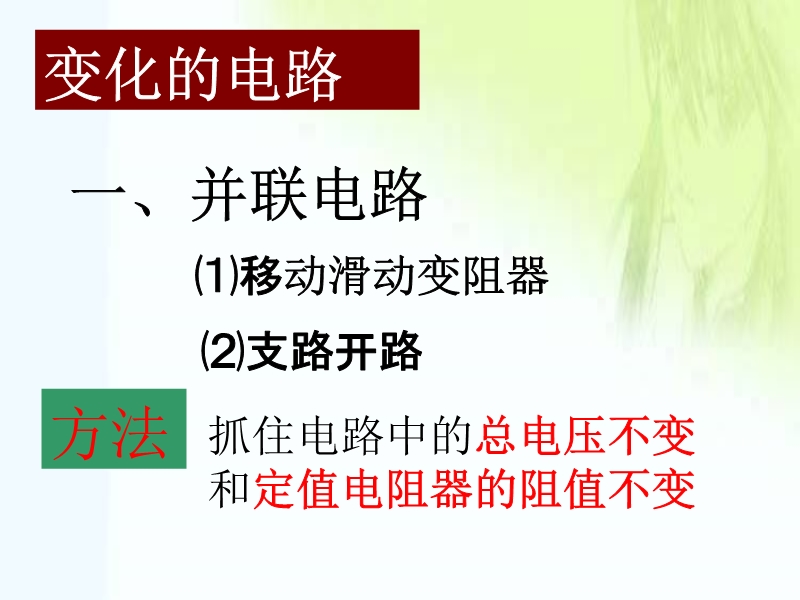 变化的电路

一、并联电路

⑴移动滑动变阻器

⑵支路开路

方法

抓住电路中的总电压不变和定值电阻器的阻值不变